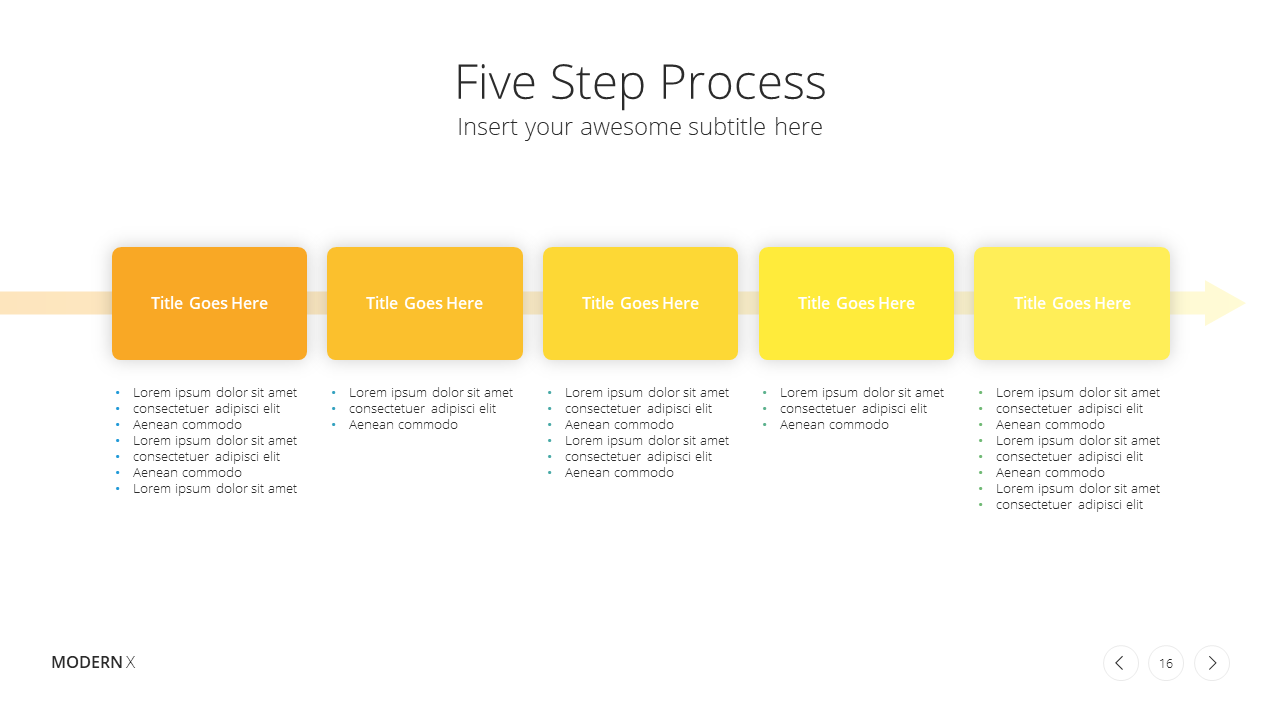 Five Step Process
Insert your awesome subtitle here

Title Goes Here

- Lorem ipsum dolor sit amet
- consectetuer adipisci elit
- Aenean commodo
- Lorem ipsum dolor sit amet
- consectetuer adipisci elit
- Aenean commodo
- Lorem ipsum dolor sit amet

Title Goes Here

- Lorem ipsum dolor sit amet
- consectetuer adipisci elit
- Aenean commodo

Title Goes Here

- Lorem ipsum dolor sit amet
- consectetuer adipisci elit
- Aenean commodo
- Lorem ipsum dolor sit amet
- consectetuer adipisci elit
- Aenean commodo

Title Goes Here

- Lorem ipsum dolor sit amet
- consectetuer adipisci elit
- Aenean commodo

Title Goes Here

- Lorem ipsum dolor sit amet
- consectetuer adipisci elit
- Aenean commodo
- Lorem ipsum dolor sit amet
- consectetuer adipisci elit
- Aenean commodo
- Lorem ipsum dolor sit amet
- consectetuer adipisci elit

MODERN X

16